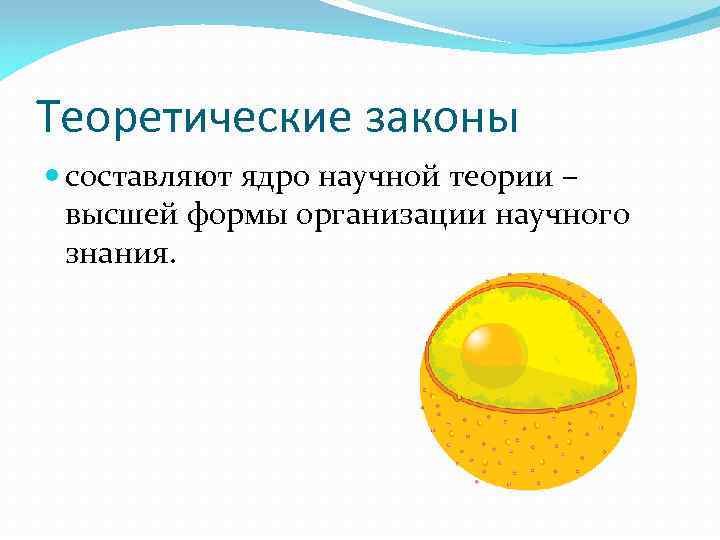 Теоретические законы

составляют ядро научной теории – высшей формы организации научного знания.